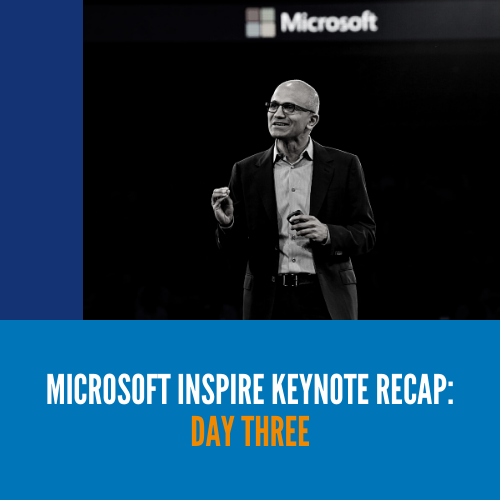 Microsoft

MICROSOFT INSPIRE KEYNOTE RECAP:
DAY THREE